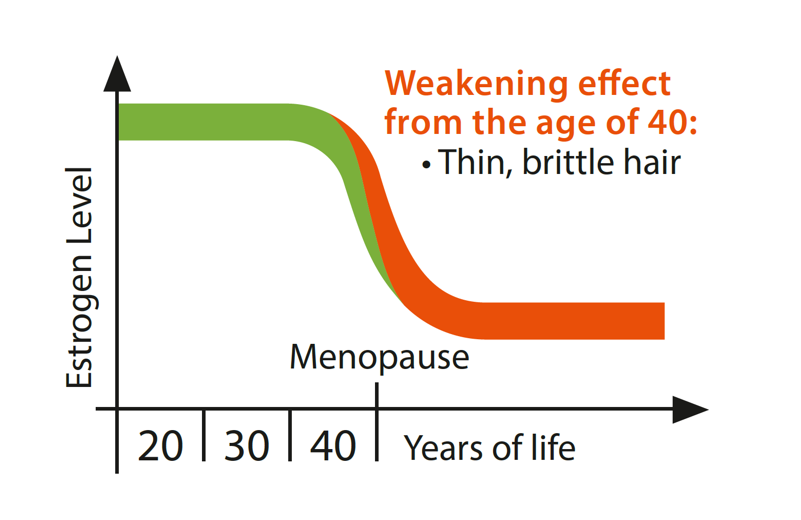 Weakening effect from the age of 40:
• Thin, brittle hair

Estrogen Level

Menopause

20
30
40
Years of life